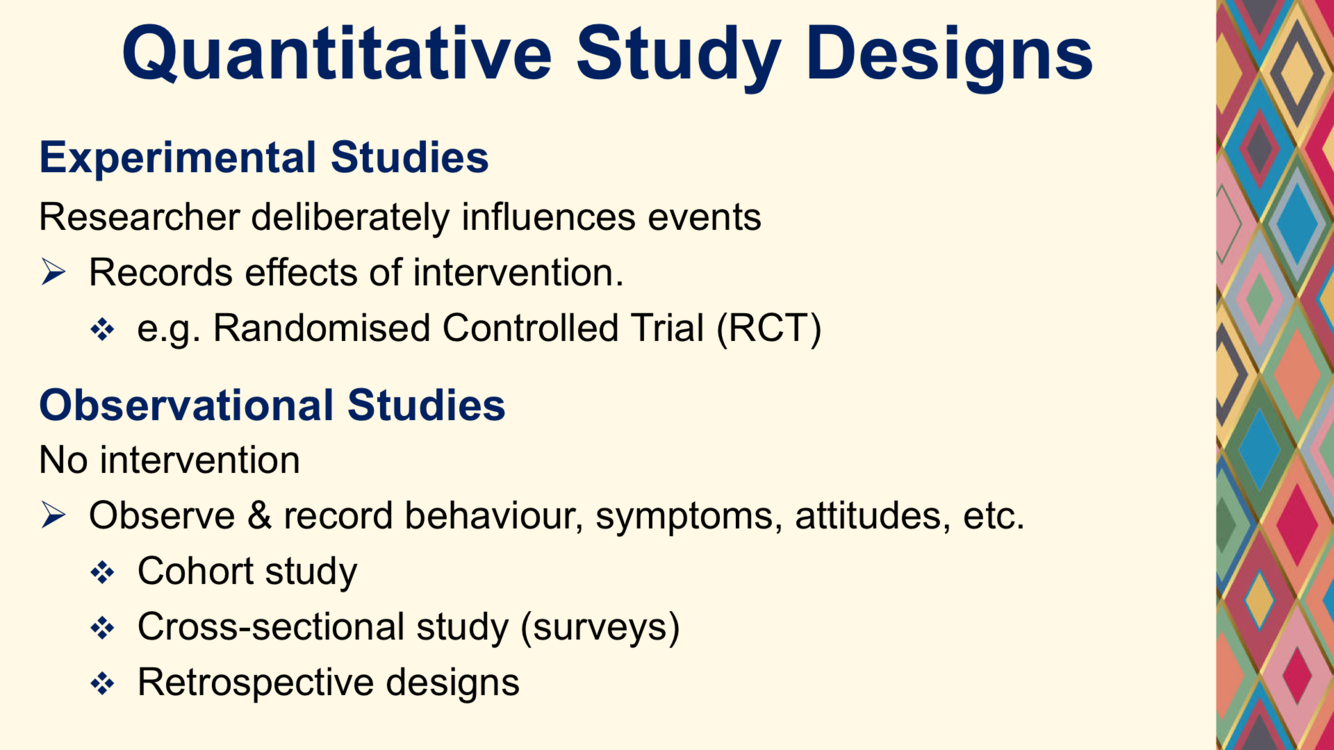 Quantitative Study Designs

Experimental Studies

Researcher deliberately influences events

➢ Records effects of intervention.

❖ e.g. Randomised Controlled Trial (RCT)

Observational Studies

No intervention

➢ Observe & record behaviour, symptoms, attitudes, etc.

❖ Cohort study

❖ Cross-sectional study (surveys)

❖ Retrospective designs